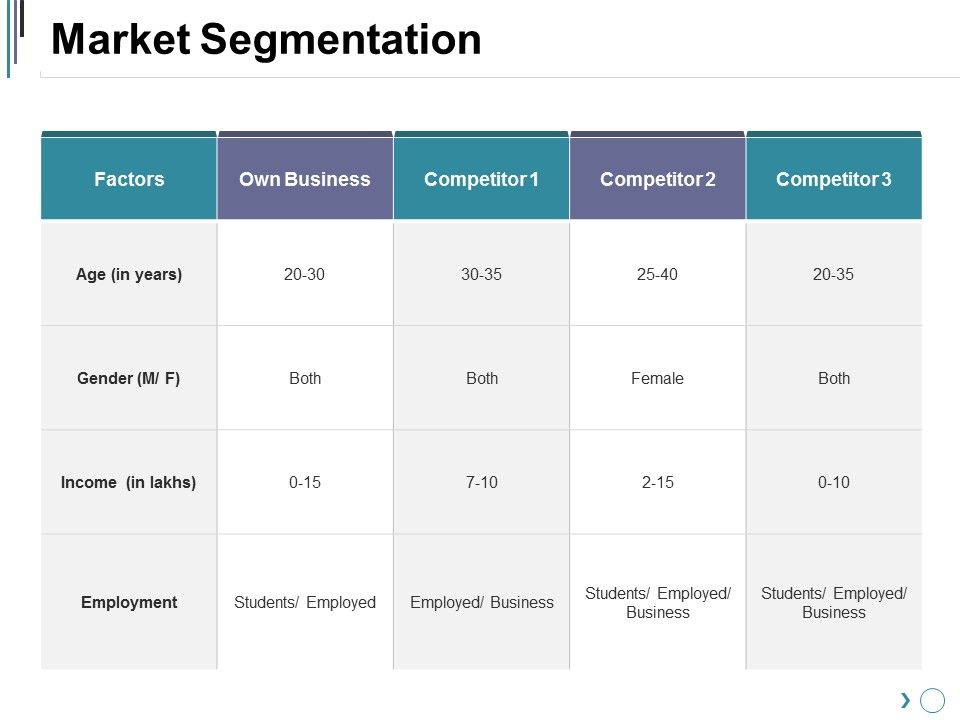 Market Segmentation

| Factors | Own Business | Competitor 1 | Competitor 2 | Competitor 3 |
|---|---|---|---|---|
| Age (in years) | 20-30 | 30-35 | 25-40 | 20-35 |
| Gender (M/ F) | Both | Both | Female | Both |
| Income (in lakhs) | 0-15 | 7-10 | 2-15 | 0-10 |
| Employment | Students/ Employed | Employed/ Business | Students/ Employed/ Business | Students/ Employed/ Business |